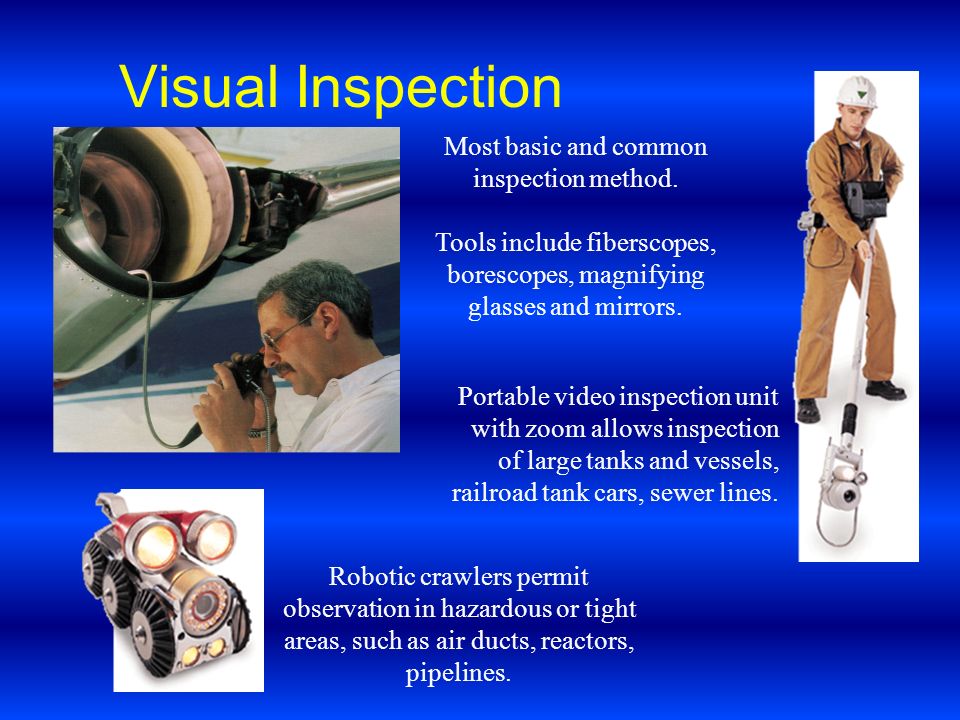 Visual Inspection

Most basic and common inspection method.

Tools include fiberscopes, borescopes, magnifying glasses and mirrors.

Portable video inspection unit with zoom allows inspection of large tanks and vessels, railroad tank cars, sewer lines.

Robotic crawlers permit observation in hazardous or tight areas, such as air ducts, reactors, pipelines.